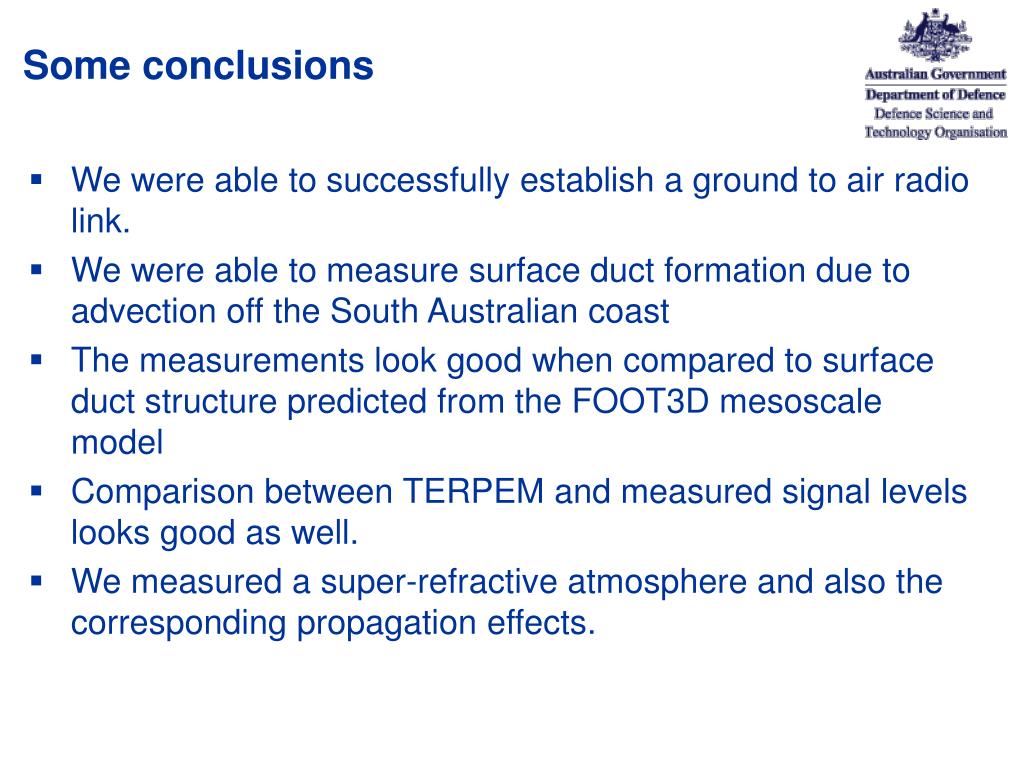 Some conclusions

Australian Government
Department of Defence
Defence Science and Technology Organisation

▪ We were able to successfully establish a ground to air radio link.
▪ We were able to measure surface duct formation due to advection off the South Australian coast
▪ The measurements look good when compared to surface duct structure predicted from the FOOT3D mesoscale model
▪ Comparison between TERPEM and measured signal levels looks good as well.
▪ We measured a super-refractive atmosphere and also the corresponding propagation effects.